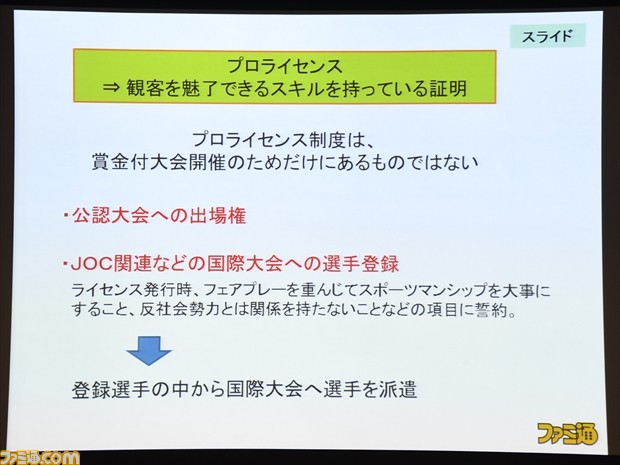 スライド

プロライセンス
⇒ 観客を魅了できるスキルを持っている証明

プロライセンス制度は、
賞金付大会開催のためだけにあるものではない

・公認大会への出場権

・JOC関連などの国際大会への選手登録
ライセンス発行時、フェアプレーを重んじてスポーツマンシップを大事にすること、反社会勢力とは関係を持たないことなどの項目に誓約。

登録選手の中から国際大会へ選手を派遣

ファミ通

ファミ通.com